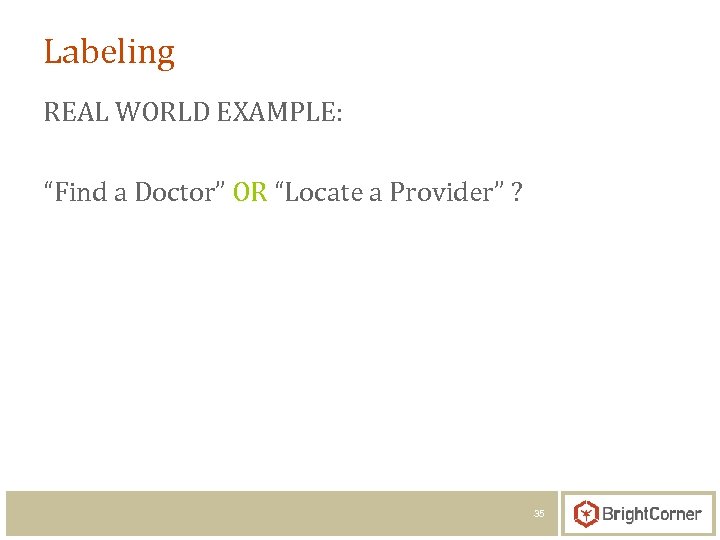 Labeling

REAL WORLD EXAMPLE:

“Find a Doctor” OR “Locate a Provider” ?

35

BrightCorner